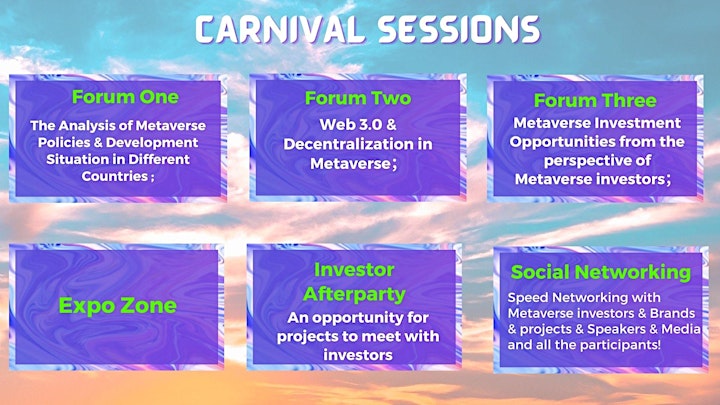 CARNIVAL SESSIONS

Forum One

The Analysis of Metaverse Policies & Development Situation in Different Countries ;

Forum Two

Web 3.0 & Decentralization in Metaverse；

Forum Three

Metaverse Investment Opportunities from the perspective of Metaverse investors；

Expo Zone

Investor Afterparty

An opportunity for projects to meet with investors

Social Networking

Speed Networking with Metaverse investors & Brands & projects & Speakers & Media and all the participants!